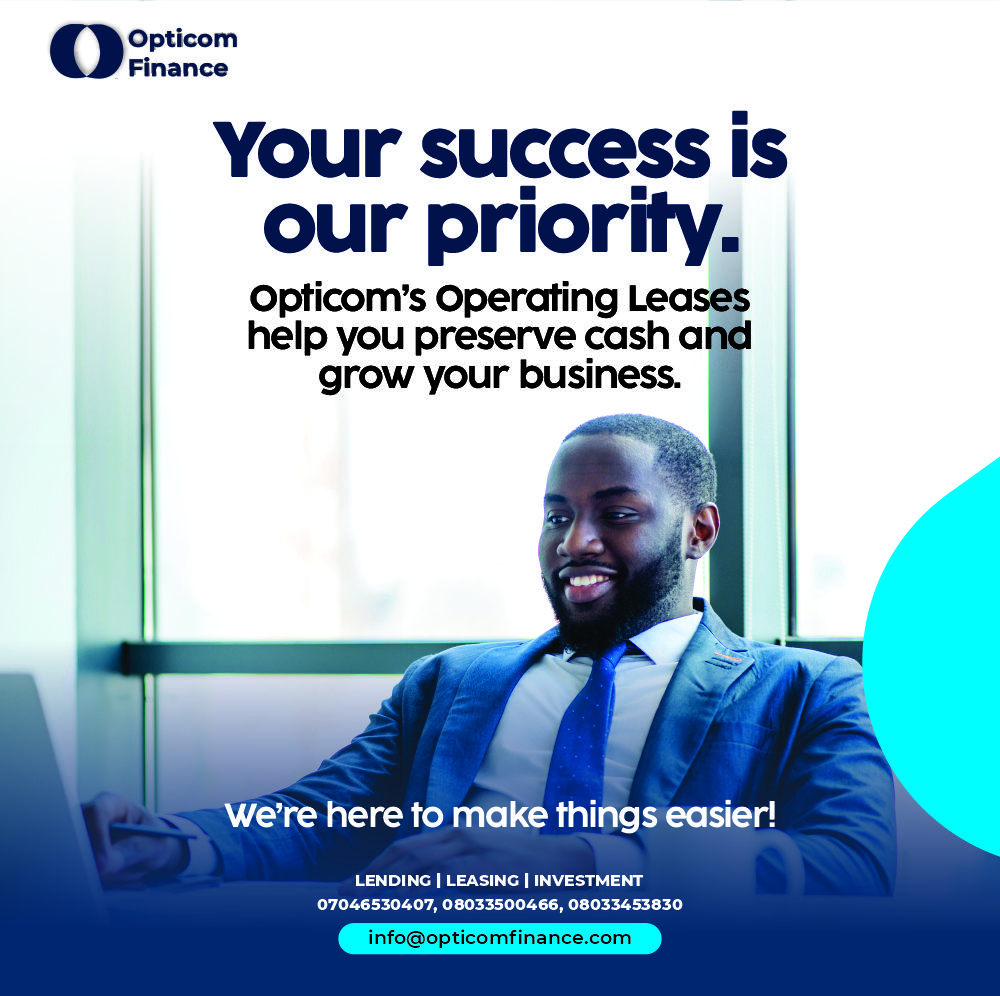 Opticom Finance

Your success is our priority.

Opticom's Operating Leases help you preserve cash and grow your business.

We're here to make things easier!

LENDING | LEASING | INVESTMENT
07046530407, 08033500466, 08033453830

info@opticomfinance.com